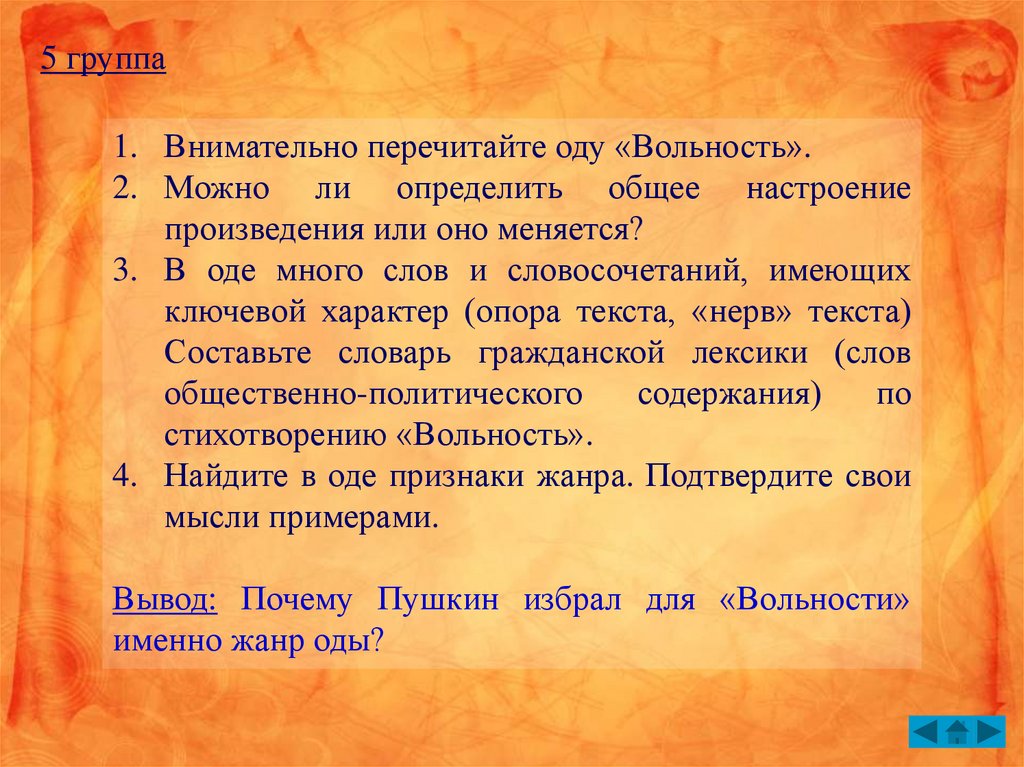 5 группа

1. Внимательно перечитайте оду «Вольность».
2. Можно ли определить общее настроение произведения или оно меняется?
3. В оде много слов и словосочетаний, имеющих ключевой характер (опора текста, «нерв» текста) Составьте словарь гражданской лексики (слов общественно-политического содержания) по стихотворению «Вольность».
4. Найдите в оде признаки жанра. Подтвердите свои мысли примерами.

Вывод: Почему Пушкин избрал для «Вольности» именно жанр оды?